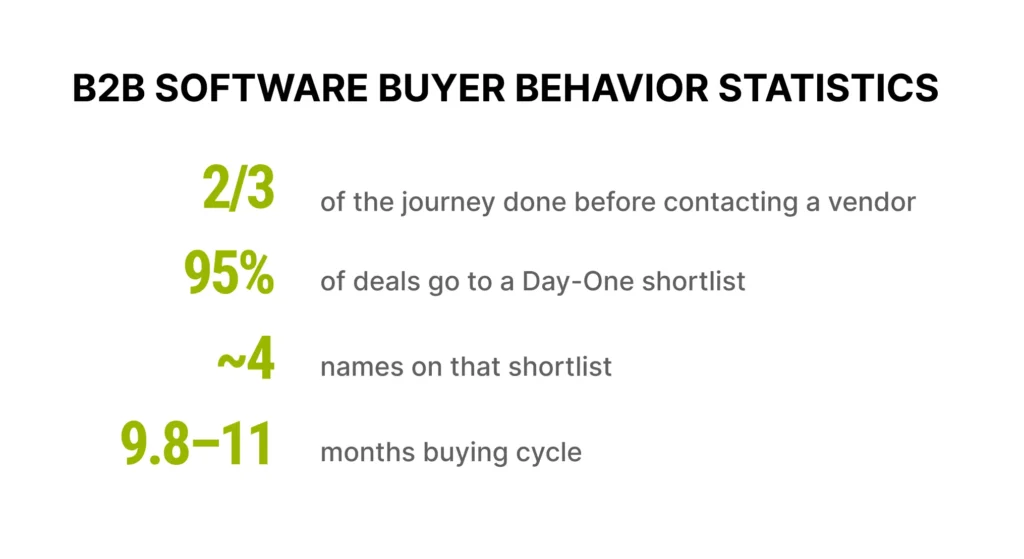 B2B SOFTWARE BUYER BEHAVIOR STATISTICS

2/3 of the journey done before contacting a vendor

95% of deals go to a Day-One shortlist

~4 names on that shortlist

9.8–11 months buying cycle